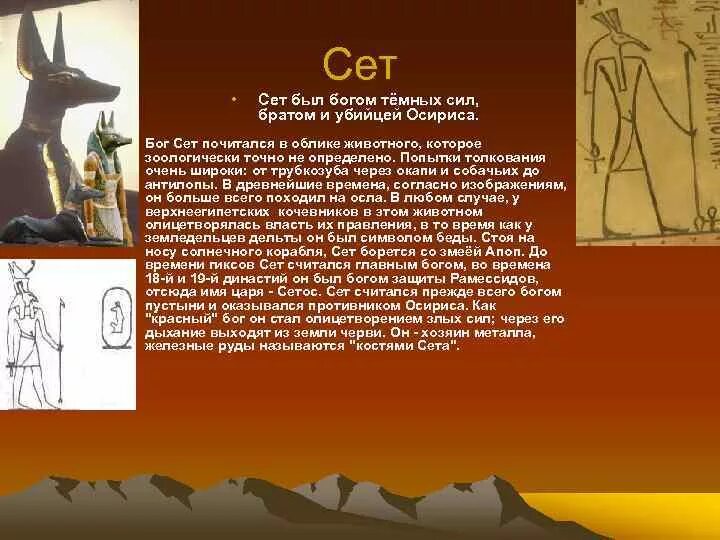 Сет

• Сет был богом тёмных сил, братом и убийцей Осириса.

Бог Сет почитался в облике животного, которое зоологически точно не определено. Попытки толкования очень широки: от трубкозуба через окапи и собачьих до антилопы. В древнейшие времена, согласно изображениям, он больше всего походил на осла. В любом случае, у верхнеегипетских кочевников в этом животном олицетворялась власть их правления, в то время как у земледельцев дельты он был символом беды. Стоя на носу солнечного корабля, Сет борется со змеёй Апоп. До времени гиксов Сет считался главным богом, во времена 18-й и 19-й династий он был богом защиты Рамессидов, отсюда имя царя - Сетос. Сет считался прежде всего богом пустыни и оказывался противником Осириса. Как "красный" бог он стал олицетворением злых сил; через его дыхание выходят из земли черви. Он - хозяин металла, железные руды называются "костями Сета".